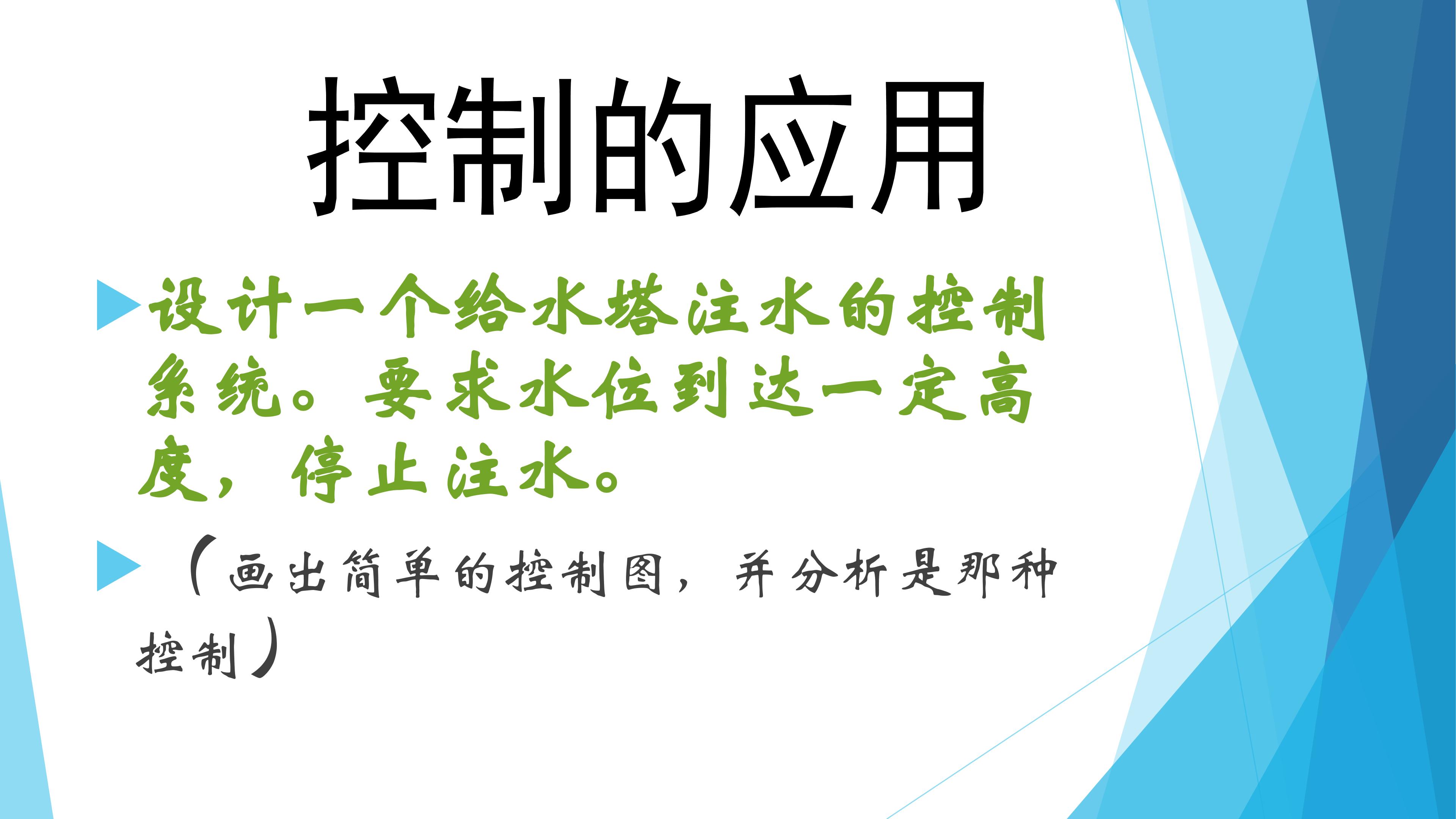 控制的应用

设计一个给水塔注水的控制系统。要求水位到达一定高度，停止注水。

（画出简单的控制图，并分析是那种控制）